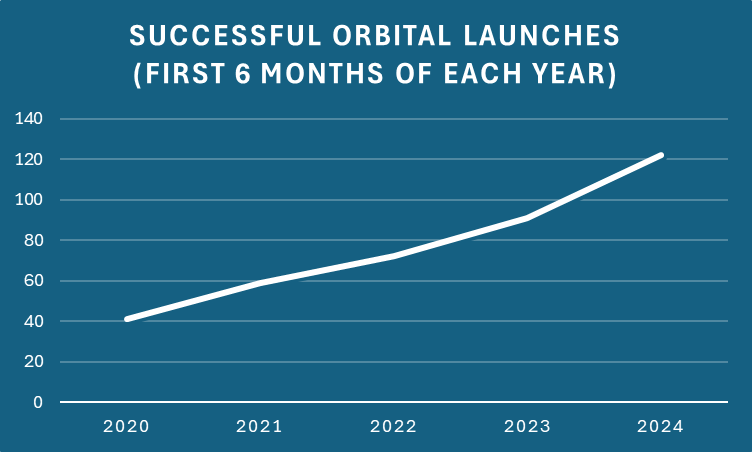 SUCCESSFUL ORBITAL LAUNCHES
(FIRST 6 MONTHS OF EACH YEAR)

140
120
100
80
60
40
20
0

2020 2021 2022 2023 2024